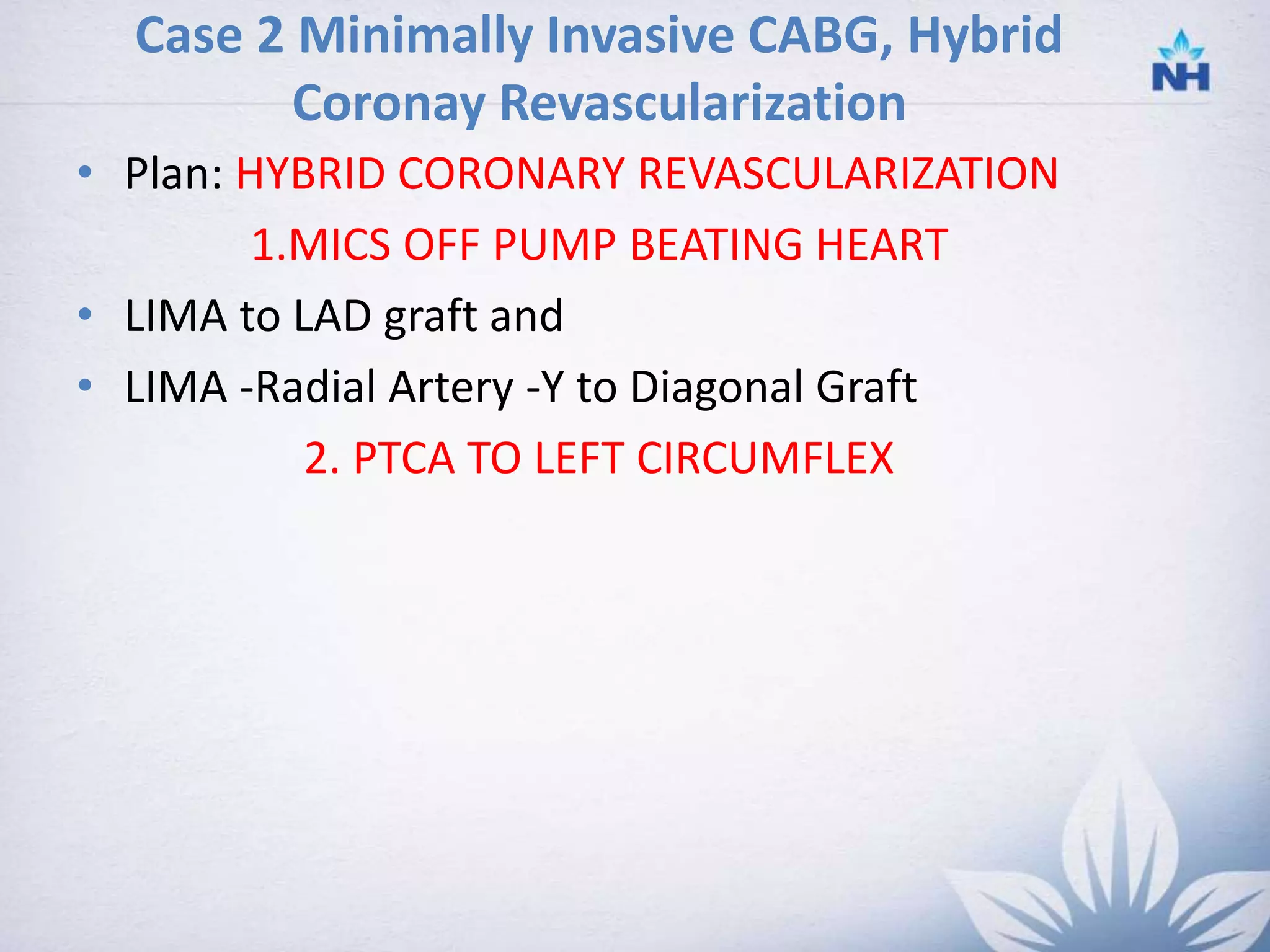 Case 2 Minimally Invasive CABG, Hybrid Coronay Revascularization

NH

• Plan: HYBRID CORONARY REVASCULARIZATION

1.MICS OFF PUMP BEATING HEART

• LIMA to LAD graft and

• LIMA -Radial Artery -Y to Diagonal Graft

2. PTCA TO LEFT CIRCUMFLEX